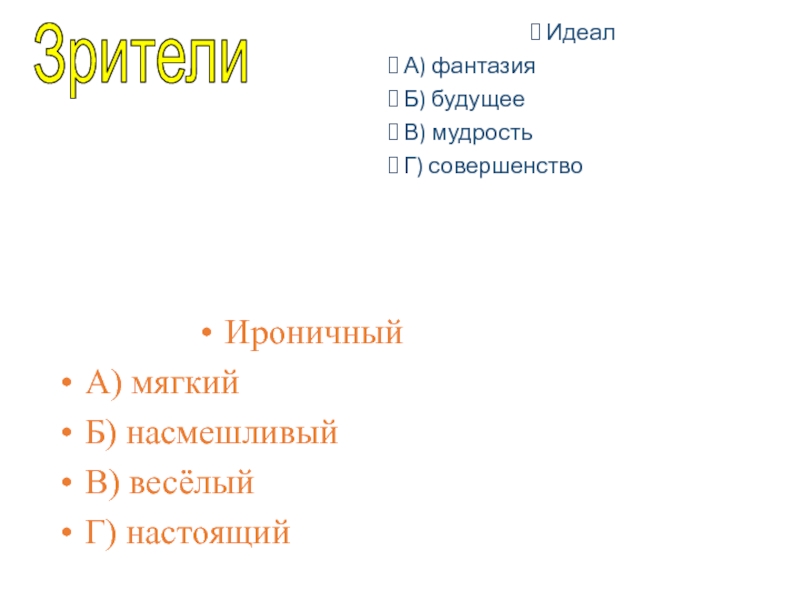 Зрители

Идеал

А) фантазия

Б) будущее

В) мудрость

Г) совершенство

• Ироничный

• А) мягкий

• Б) насмешливый

• В) весёлый

• Г) настоящий